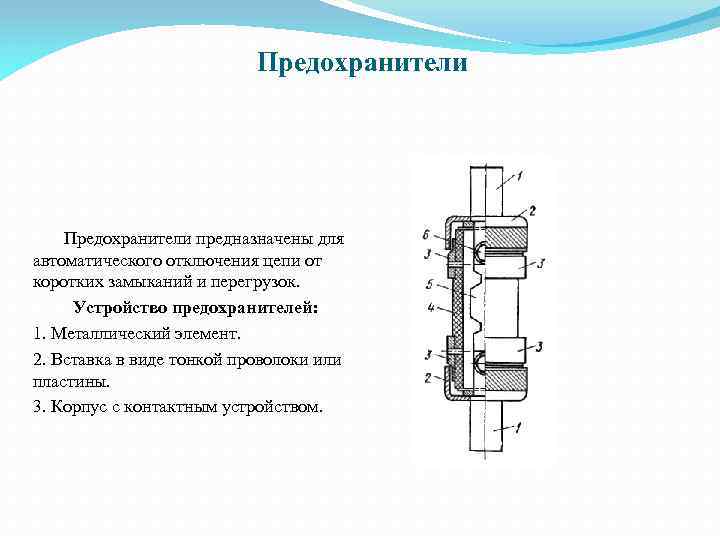 Предохранители

Предохранители предназначены для автоматического отключения цепи от коротких замыканий и перегрузок.

Устройство предохранителей:

1. Металлический элемент.

2. Вставка в виде тонкой проволоки или пластины.

3. Корпус с контактным устройством.

1
2
6
3
3
5
4
3
3
2
1